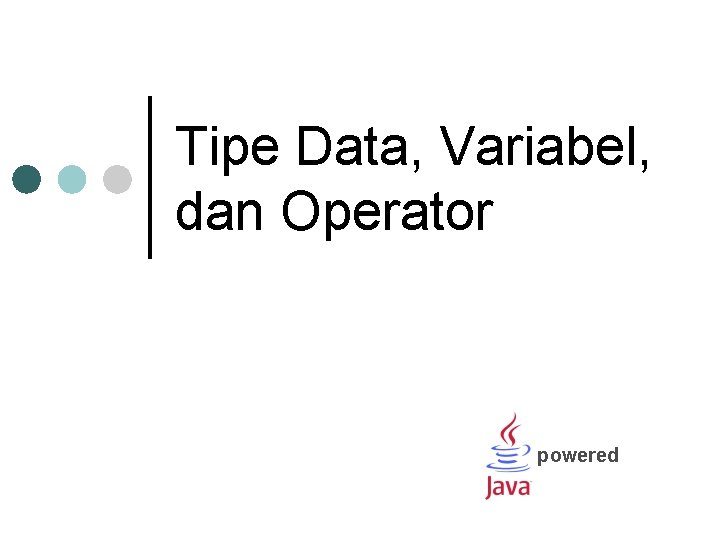 Tipe Data, Variabel, dan Operator

powered
Java